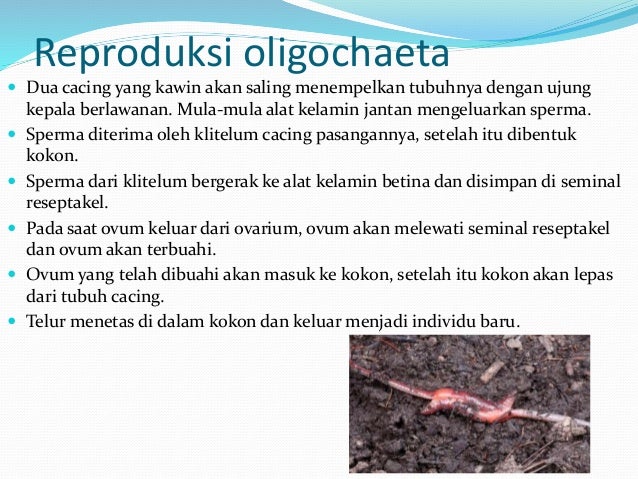 Reproduksi oligochaeta

- Dua cacing yang kawin akan saling menempelkan tubuhnya dengan ujung kepala berlawanan. Mula-mula alat kelamin jantan mengeluarkan sperma.
- Sperma diterima oleh klitelum cacing pasangannya, setelah itu dibentuk kokon.
- Sperma dari klitelum bergerak ke alat kelamin betina dan disimpan di seminal reseptakel.
- Pada saat ovum keluar dari ovarium, ovum akan melewati seminal reseptakel dan ovum akan terbuahi.
- Ovum yang telah dibuahi akan masuk ke kokon, setelah itu kokon akan lepas dari tubuh cacing.
- Telur menetas di dalam kokon dan keluar menjadi individu baru.